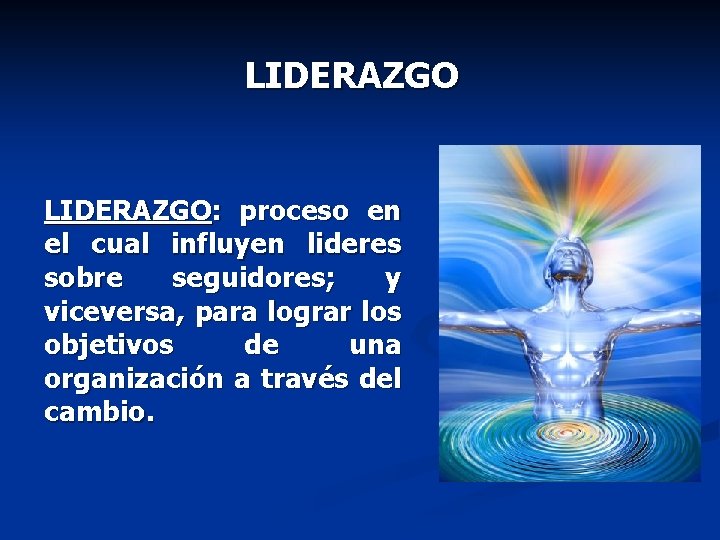 LIDERAZGO

LIDERAZGO: proceso en el cual influyen lideres sobre seguidores; y viceversa, para lograr los objetivos de una organización a través del cambio.